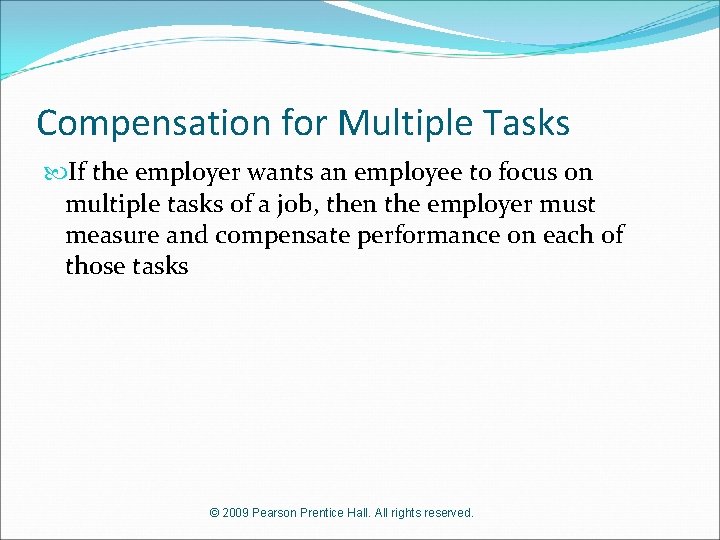 Compensation for Multiple Tasks

If the employer wants an employee to focus on multiple tasks of a job, then the employer must measure and compensate performance on each of those tasks

© 2009 Pearson Prentice Hall. All rights reserved.